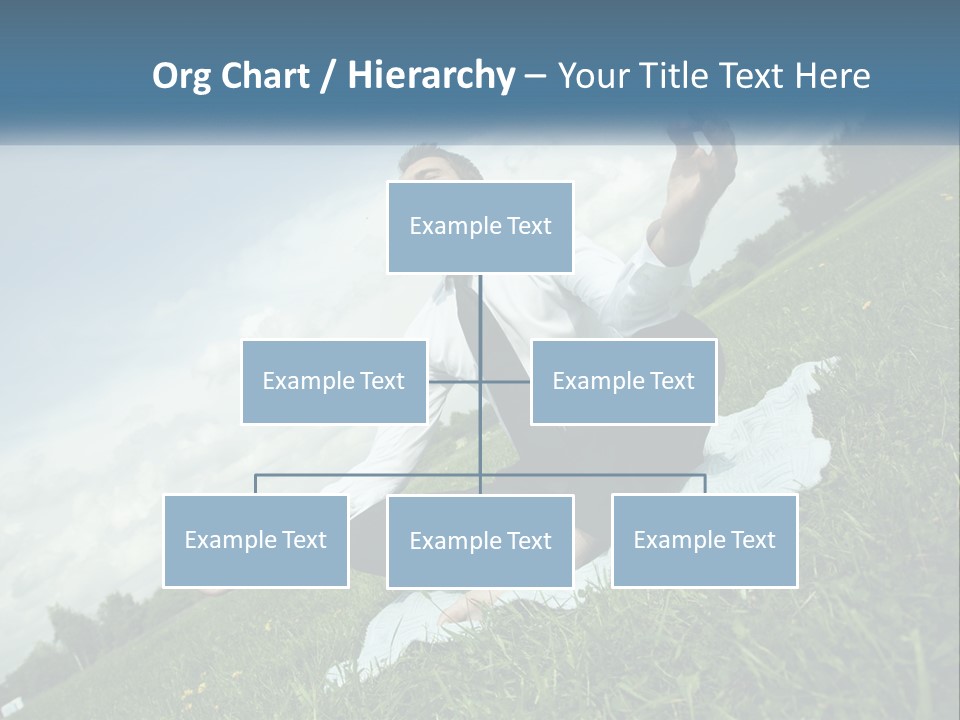 Org Chart / Hierarchy – Your Title Text Here

Example Text

Example Text

Example Text

Example Text

Example Text

Example Text